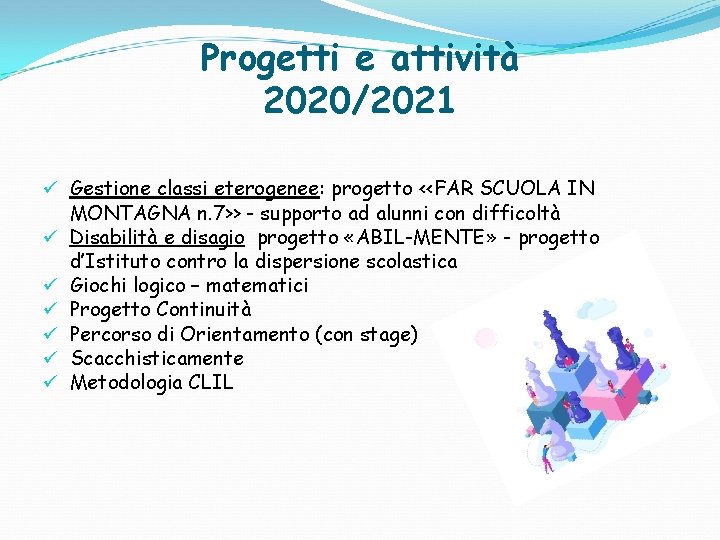 Progetti e attività
2020/2021

✓ Gestione classi eterogenee: progetto <<FAR SCUOLA IN MONTAGNA n.7>> - supporto ad alunni con difficoltà
✓ Disabilità e disagio progetto «ABIL-MENTE» - progetto d'Istituto contro la dispersione scolastica
✓ Giochi logico – matematici
✓ Progetto Continuità
✓ Percorso di Orientamento (con stage)
✓ Scacchisticamente
✓ Metodologia CLIL